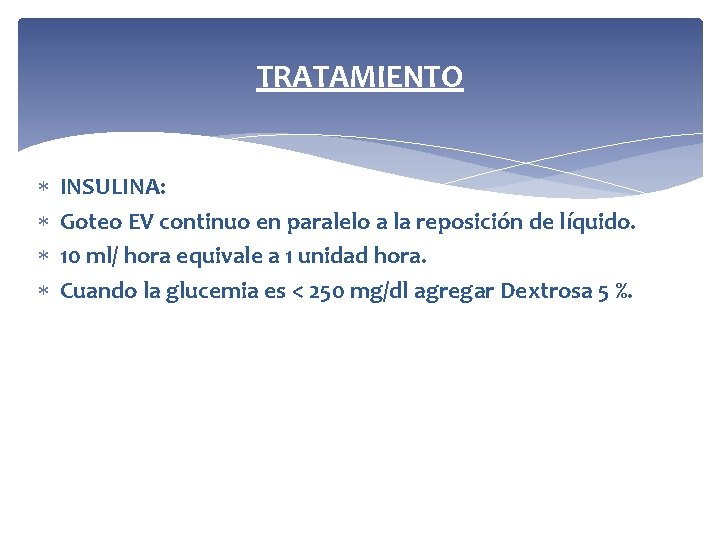 TRATAMIENTO

* INSULINA:
* Goteo EV continuo en paralelo a la reposición de líquido.
* 10 ml/ hora equivale a 1 unidad hora.
* Cuando la glucemia es < 250 mg/dl agregar Dextrosa 5 %.